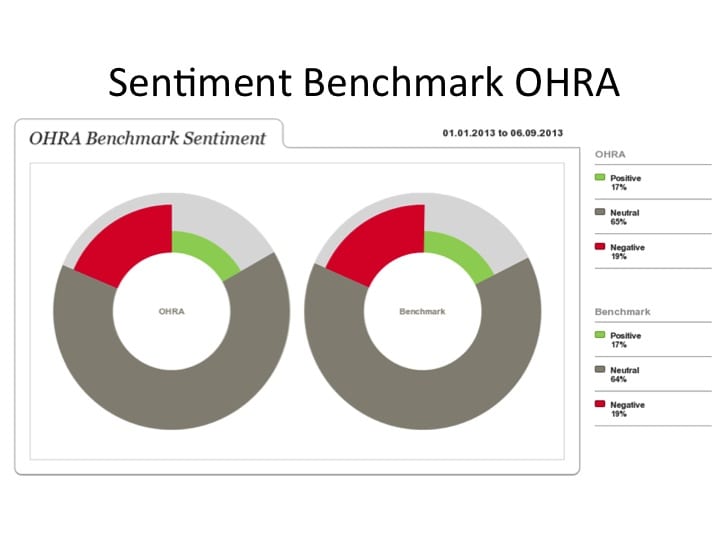 Sentiment Benchmark OHRA

OHRA Benchmark Sentiment

01.01.2013 to 06.09.2013

OHRA

Benchmark

OHRA

Positive
17%

Neutral
65%

Negative
19%

Benchmark

Positive
17%

Neutral
64%

Negative
19%